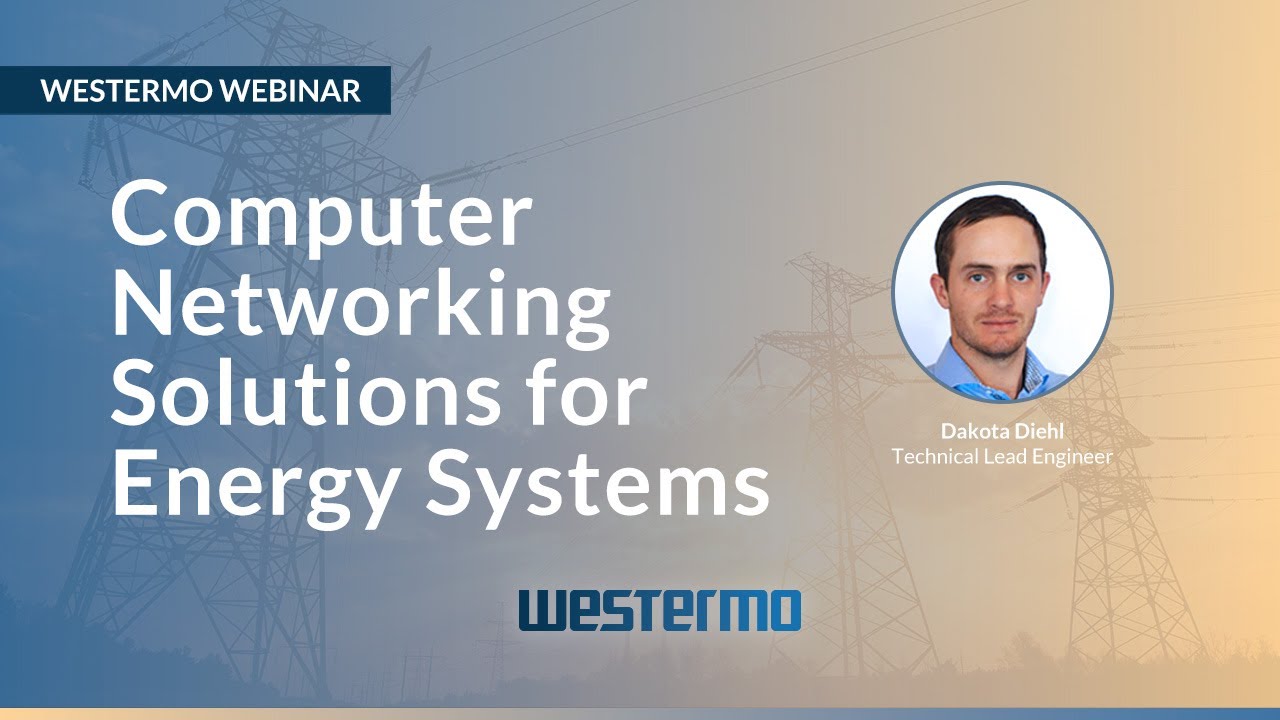 WESTERMO WEBINAR

Computer Networking Solutions for Energy Systems

Dakota Diehl
Technical Lead Engineer

westermo